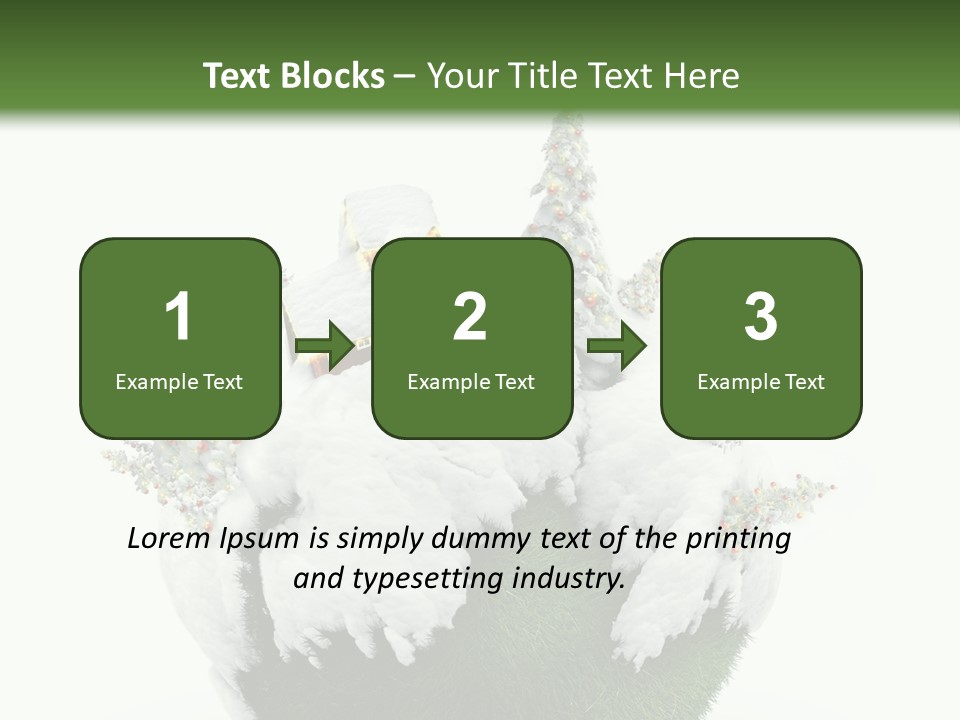 Text Blocks – Your Title Text Here

1
Example Text

2
Example Text

3
Example Text

Lorem Ipsum is simply dummy text of the printing and typesetting industry.